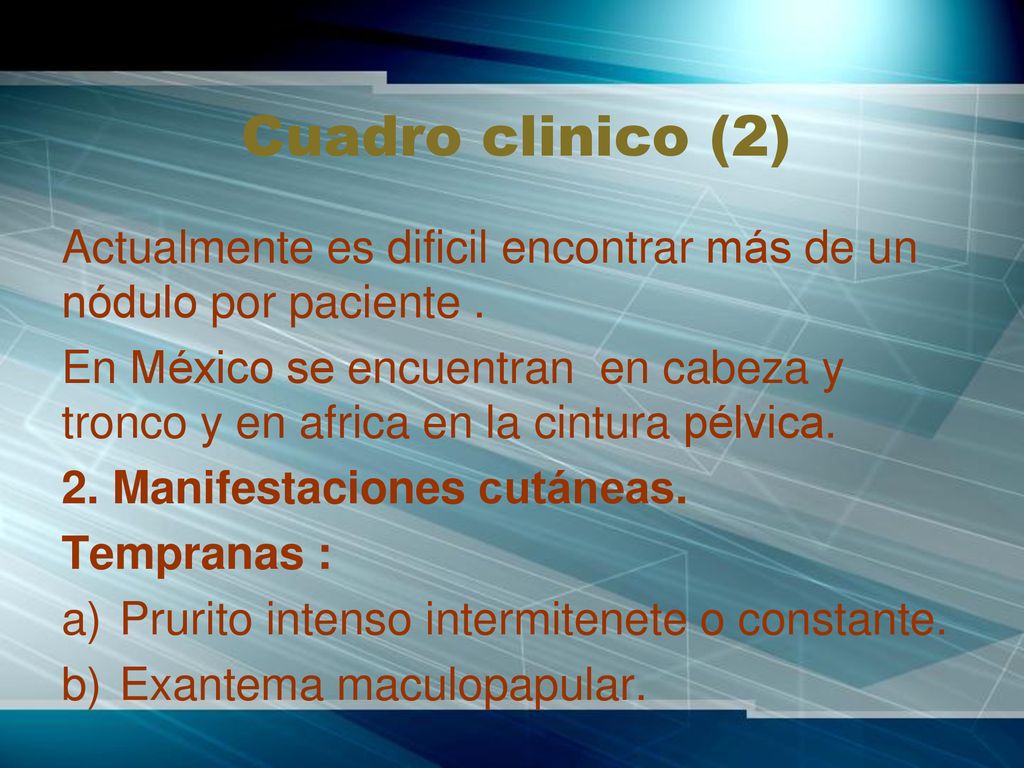 Cuadro clinico (2)

Actualmente es dificil encontrar más de un nódulo por paciente .

En México se encuentran en cabeza y tronco y en africa en la cintura pélvica.

2. Manifestaciones cutáneas.

Tempranas :

a) Prurito intenso intermitenete o constante.

b) Exantema maculopapular.